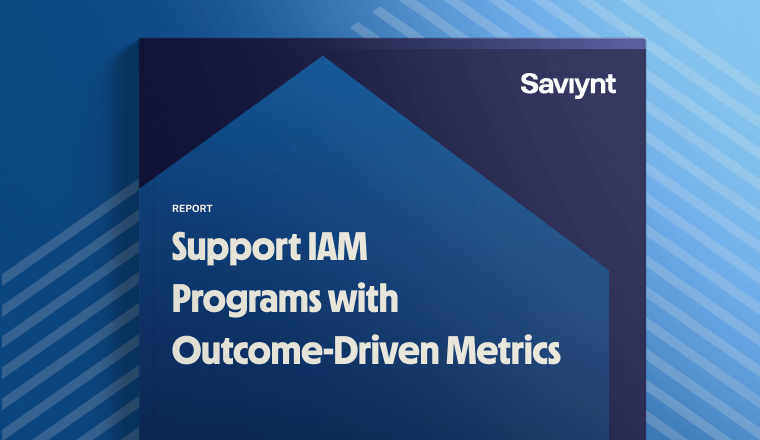 Saviynt

REPORT

Support IAM Programs with Outcome-Driven Metrics